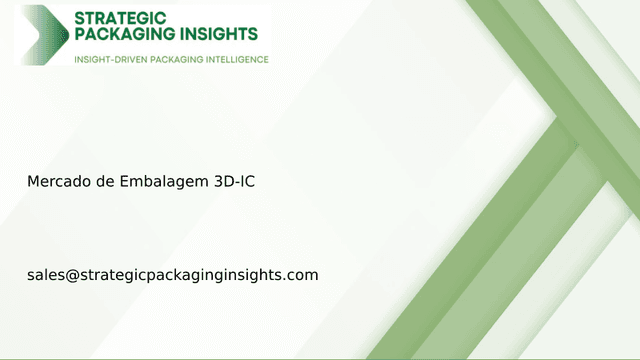 STRATEGIC PACKAGING INSIGHTS
INSIGHT-DRIVEN PACKAGING INTELLIGENCE

Mercado de Embalagem 3D-IC

sales@strategicpackaginginsights.com